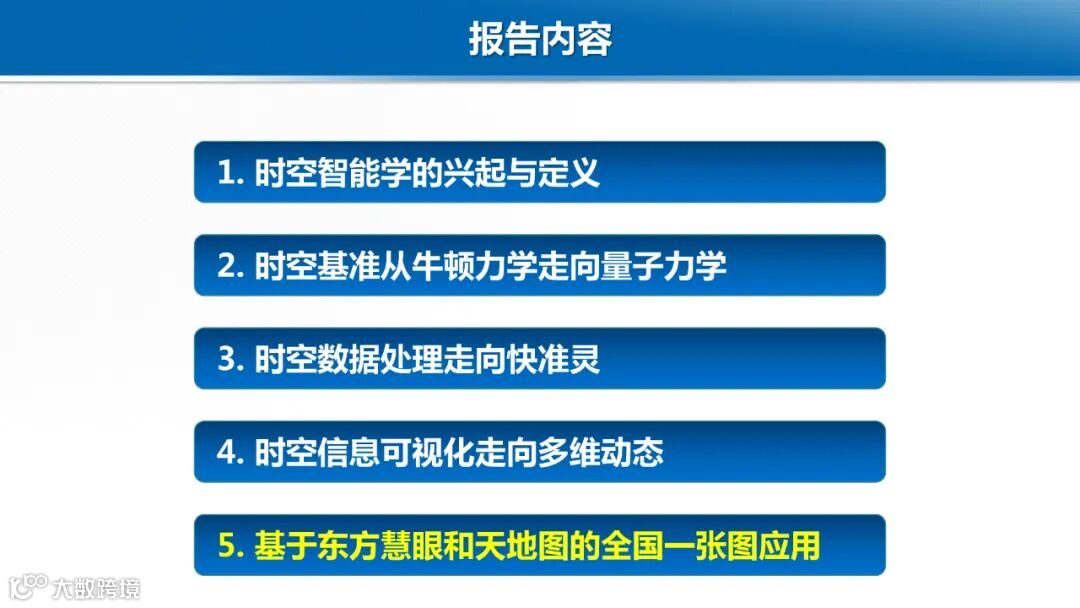 报告内容

1. 时空智能学的兴起与定义

2. 时空基准从牛顿力学走向量子力学

3. 时空数据处理走向快准灵

4. 时空信息可视化走向多维动态

5. 基于东方慧眼和天地图的全国一张图应用

大数跨境